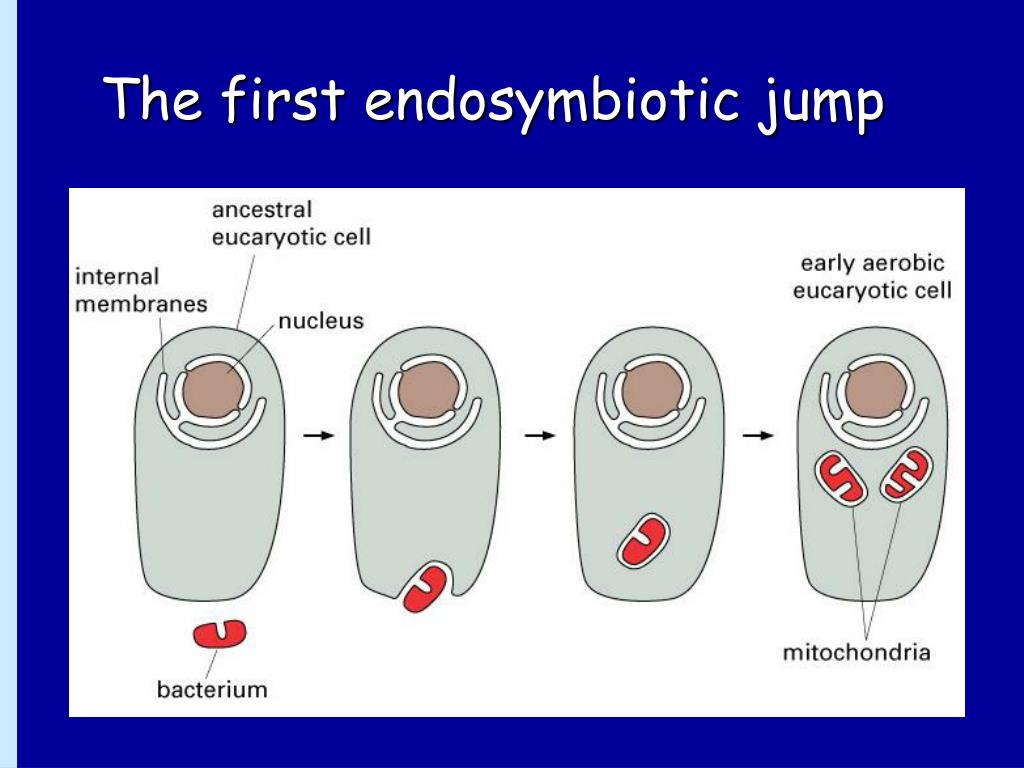 The first endosymbiotic jump

ancestral eucaryotic cell

internal membranes

nucleus

early aerobic eucaryotic cell

bacterium

mitochondria